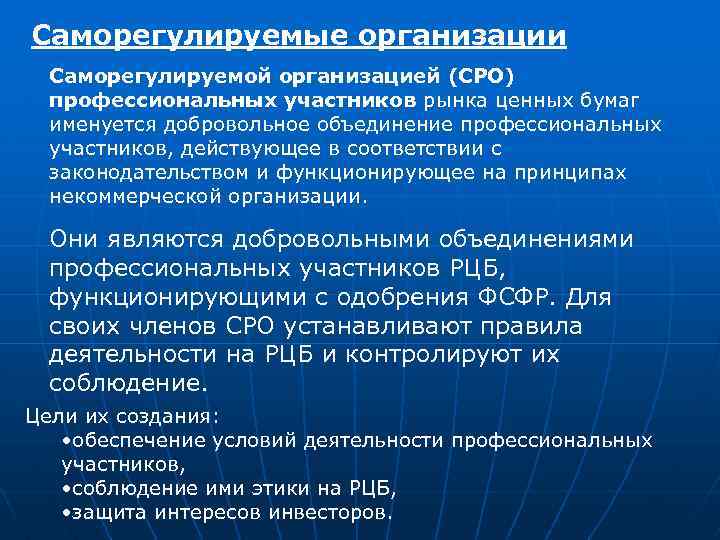 Саморегулируемые организации

Саморегулируемой организацией (СРО) профессиональных участников рынка ценных бумаг именуется добровольное объединение профессиональных участников, действующее в соответствии с законодательством и функционирующее на принципах некоммерческой организации.

Они являются добровольными объединениями профессиональных участников РЦБ, функционирующими с одобрения ФСФР. Для своих членов СРО устанавливают правила деятельности на РЦБ и контролируют их соблюдение.

Цели их создания:
•обеспечение условий деятельности профессиональных участников,
•соблюдение ими этики на РЦБ,
•защита интересов инвесторов.